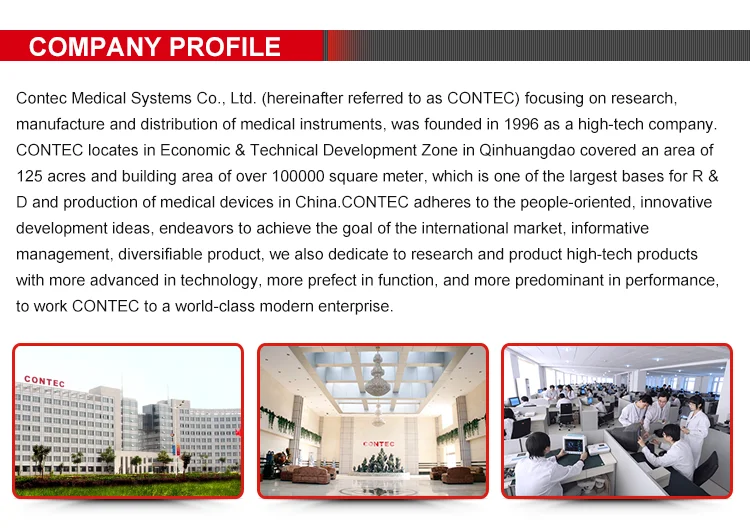 COMPANY PROFILE

Contec Medical Systems Co., Ltd. (hereinafter referred to as CONTEC) focusing on research, manufacture and distribution of medical instruments, was founded in 1996 as a high-tech company. CONTEC locates in Economic & Technical Development Zone in Qinhuangdao covered an area of 125 acres and building area of over 100000 square meter, which is one of the largest bases for R & D and production of medical devices in China.CONTEC adheres to the people-oriented, innovative development ideas, endeavors to achieve the goal of the international market, informative management, diversifiable product, we also dedicate to research and product high-tech products with more advanced in technology, more prefect in function, and more predominant in performance, to work CONTEC to a world-class modern enterprise.

CONTEC

CONTEC